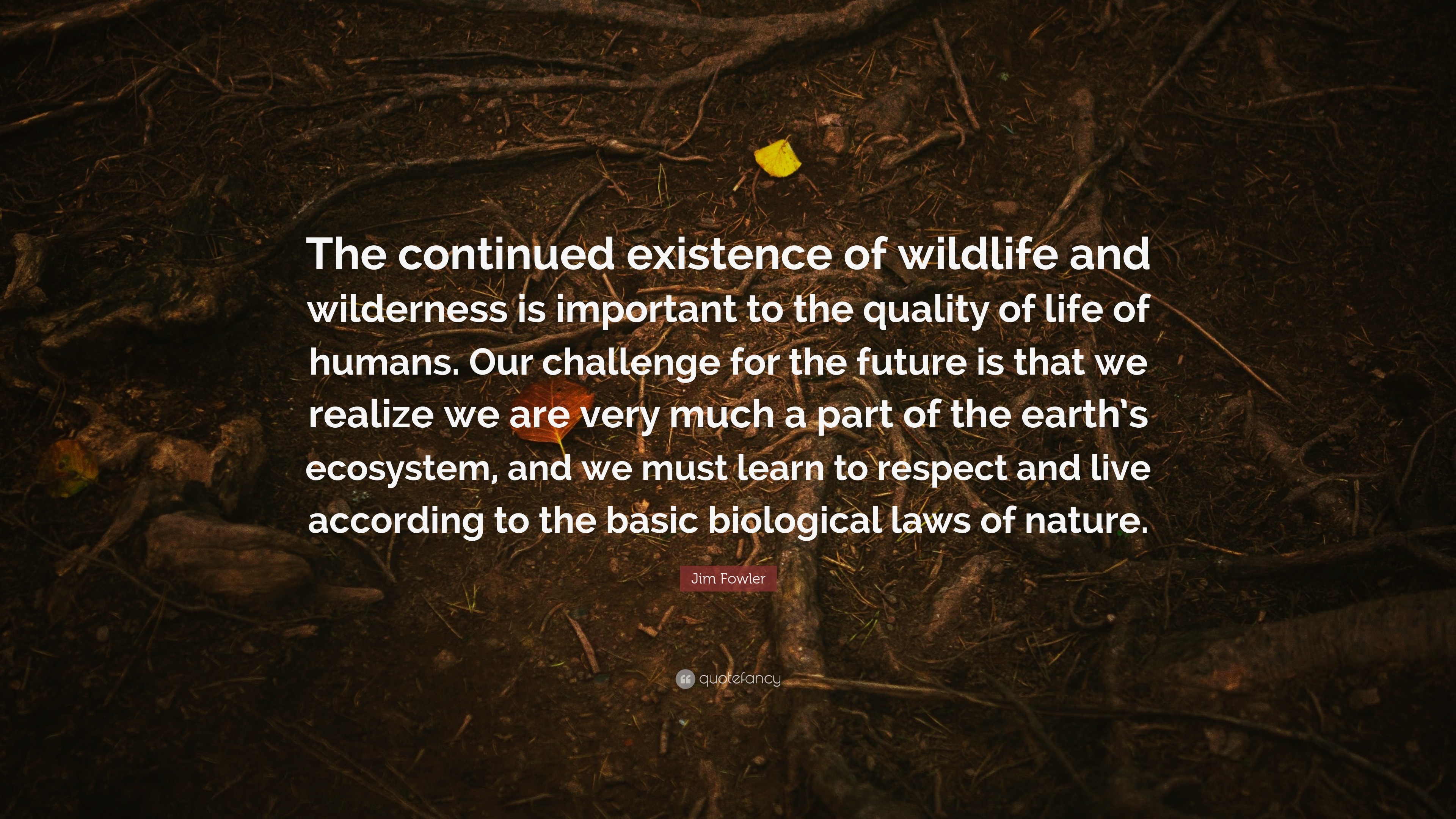 The continued existence of wildlife and wilderness is important to the quality of life of humans. Our challenge for the future is that we realize we are very much a part of the earth's ecosystem, and we must learn to respect and live according to the basic biological laws of nature.

Jim Fowler

quotefancy